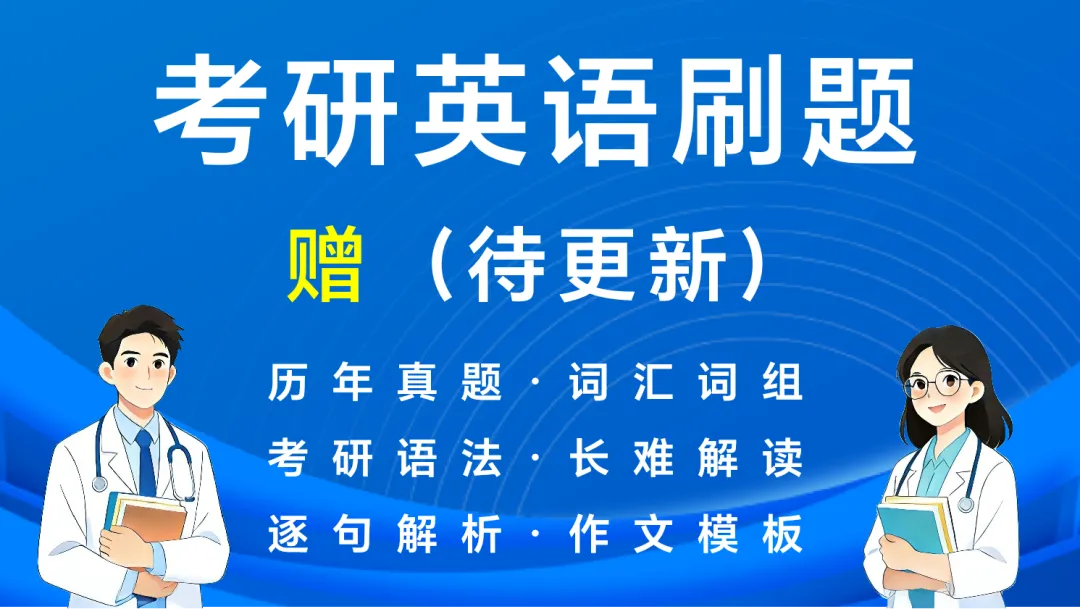 考研英语刷题

赠（待更新）

历年真题·词汇词组

考研语法·长难解读

逐句解析·作文模板